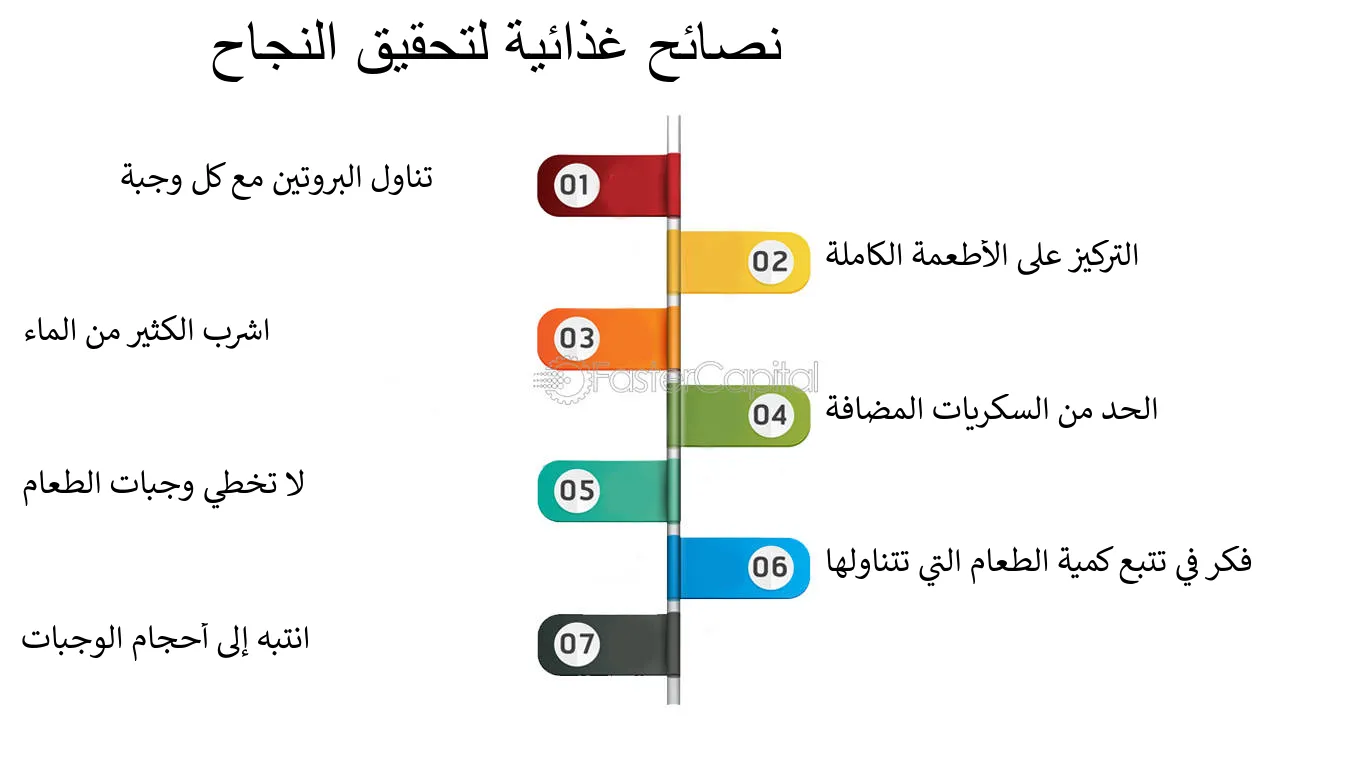 نصائح غذائية لتحقيق النجاح

01
تناول البروتين مع كل وجبة

02
التركيز على الأطعمة الكاملة

03
اشرب الكثير من الماء

FasterCapital

04
الحد من السكريات المضافة

05
لا تخطي وجبات الطعام

06
فكر في تتبع كمية الطعام التي تتناولها

07
انتبه إلى أحجام الوجبات